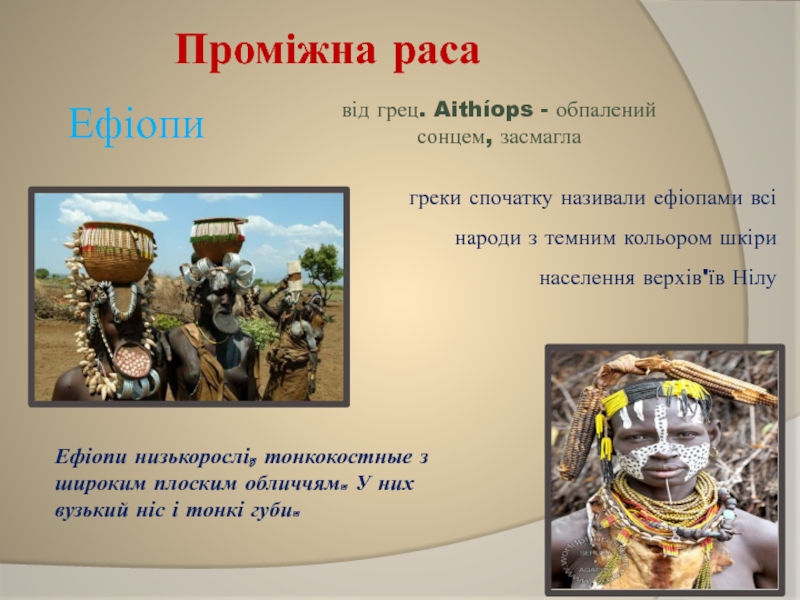 Проміжна раса

Ефіопи

від грец. Aithíops - обпалений сонцем, засмагла

греки спочатку називали ефіопами всі народи з темним кольором шкіри населення верхів'їв Нілу

Ефіопи низькорослі, тонкокостные з широким плоским обличчям. У них вузький ніс і тонкі губи.